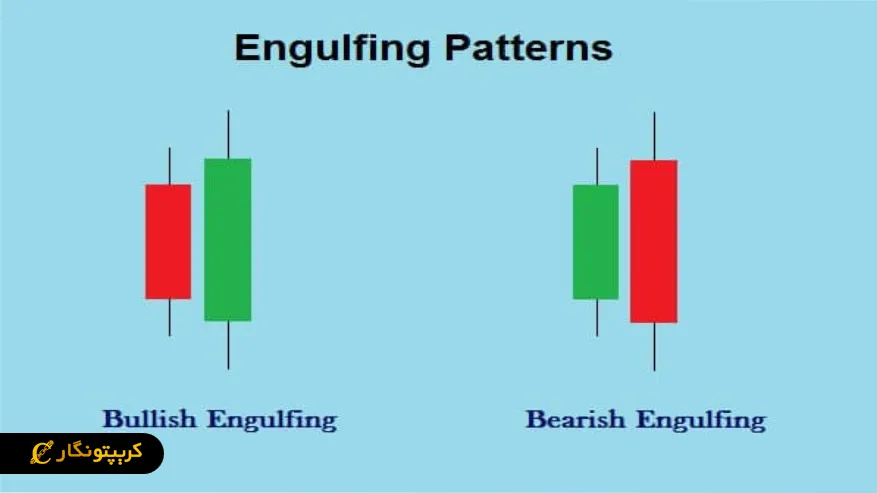 Engulfing Patterns

Bullish Engulfing

Bearish Engulfing

کریپتونگار